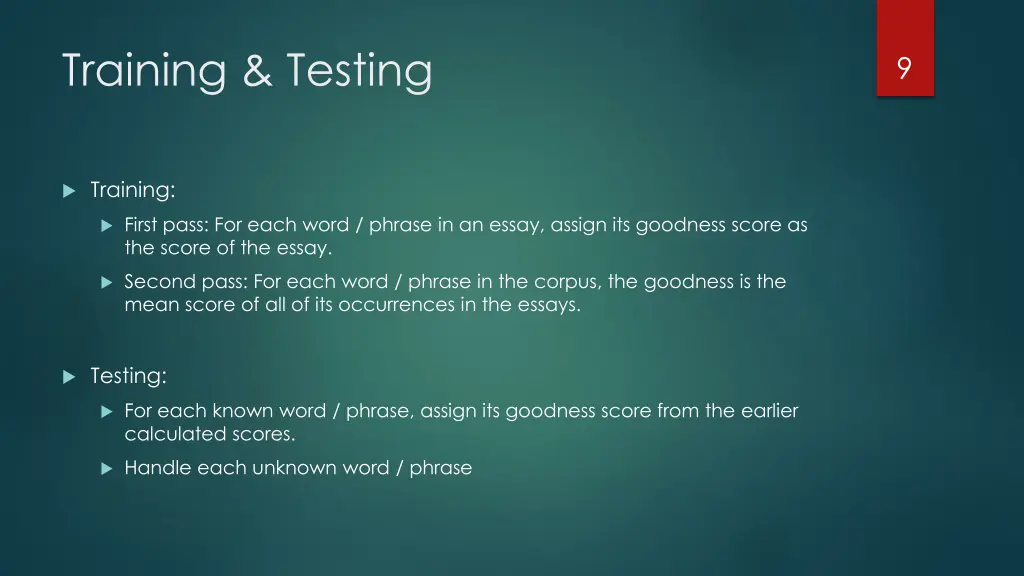 Training & Testing

9

Training:

First pass: For each word / phrase in an essay, assign its goodness score as the score of the essay.

Second pass: For each word / phrase in the corpus, the goodness is the mean score of all of its occurrences in the essays.

Testing:

For each known word / phrase, assign its goodness score from the earlier calculated scores.

Handle each unknown word / phrase